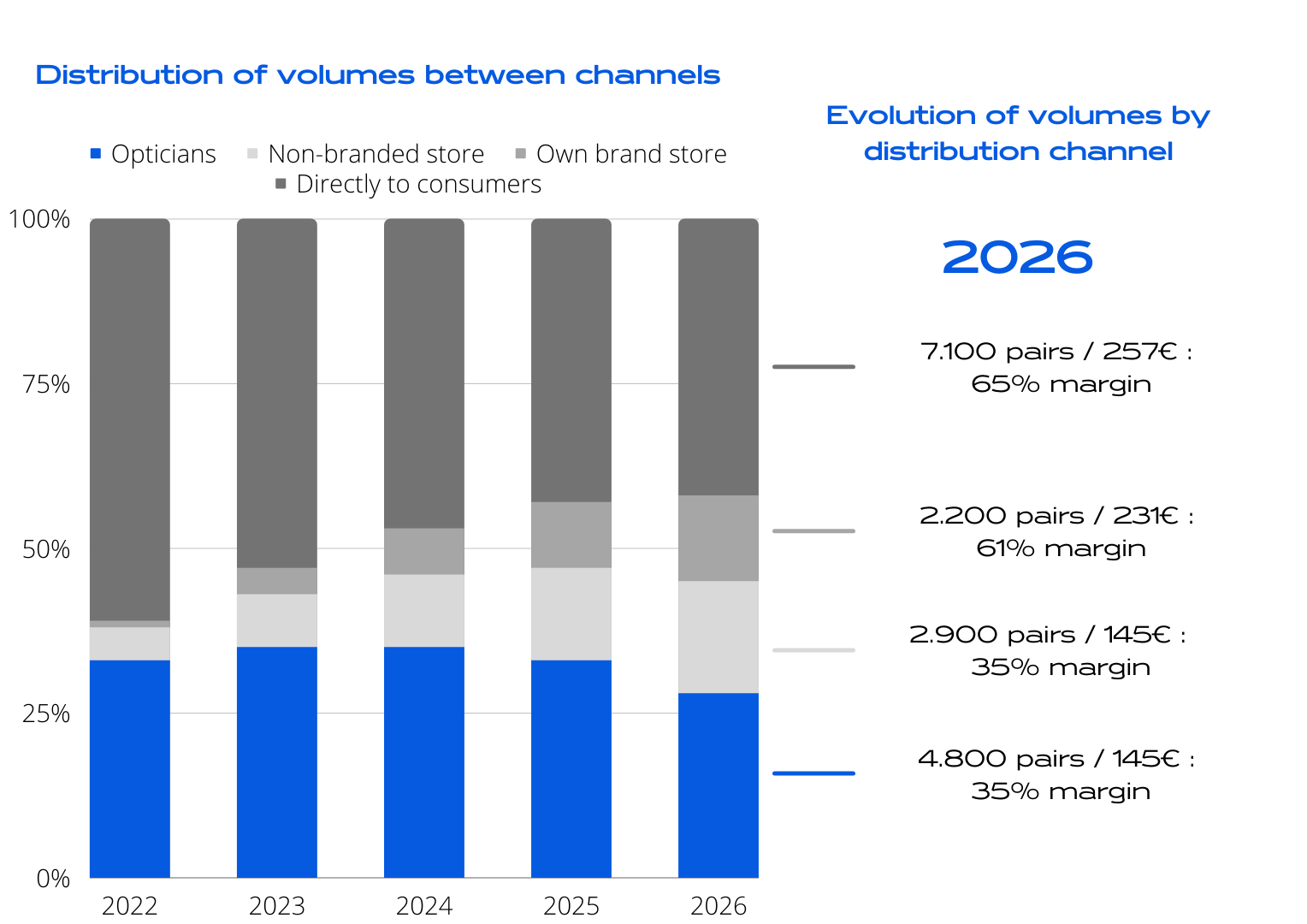 Distribution of volumes between channels

Opticians   Non-branded store   Own brand store   Directly to consumers

100%
75%
50%
25%
0%

2022   2023   2024   2025   2026

Evolution of volumes by distribution channel

2026

7.100 pairs / 257€ : 65% margin

2.200 pairs / 231€ : 61% margin

2.900 pairs / 145€ : 35% margin

4.800 pairs / 145€ : 35% margin